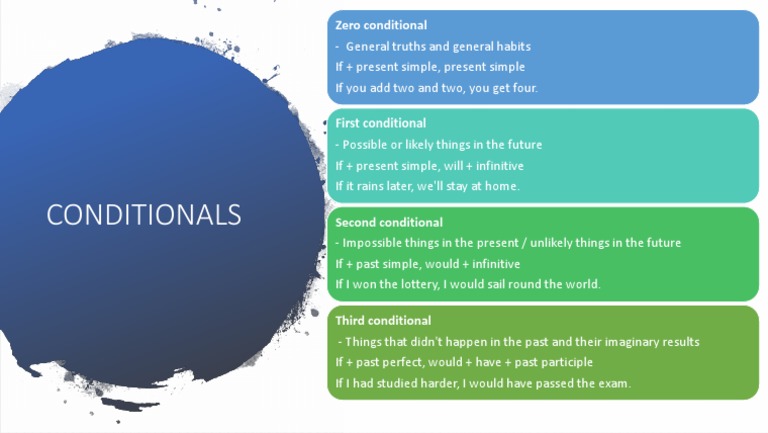 CONDITIONALS

Zero conditional
- General truths and general habits
If + present simple, present simple
If you add two and two, you get four.

First conditional
- Possible or likely things in the future
If + present simple, will + infinitive
If it rains later, we'll stay at home.

Second conditional
- Impossible things in the present / unlikely things in the future
If + past simple, would + infinitive
If I won the lottery, I would sail round the world.

Third conditional
- Things that didn't happen in the past and their imaginary results
If + past perfect, would + have + past participle
If I had studied harder, I would have passed the exam.